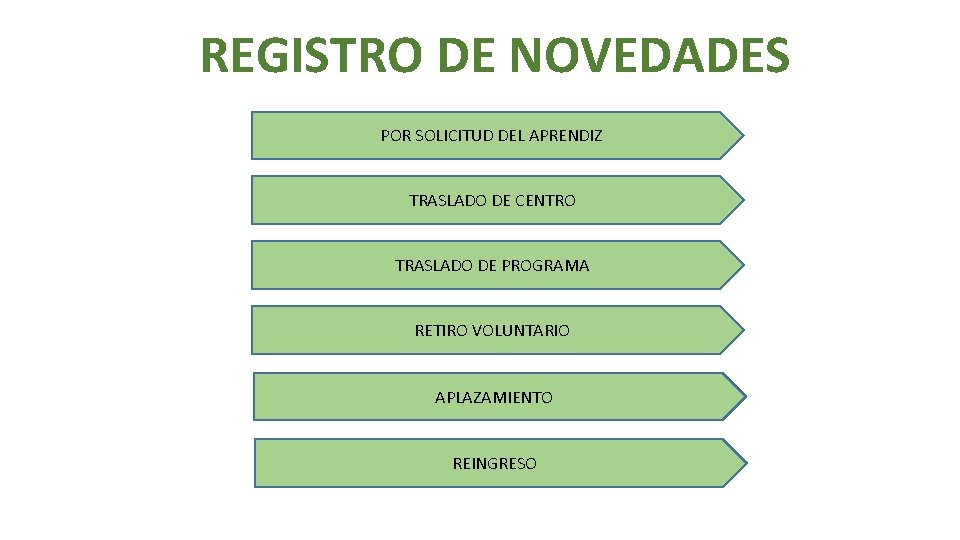 REGISTRO DE NOVEDADES

POR SOLICITUD DEL APRENDIZ

TRASLADO DE CENTRO

TRASLADO DE PROGRAMA

RETIRO VOLUNTARIO

APLAZAMIENTO

REINGRESO